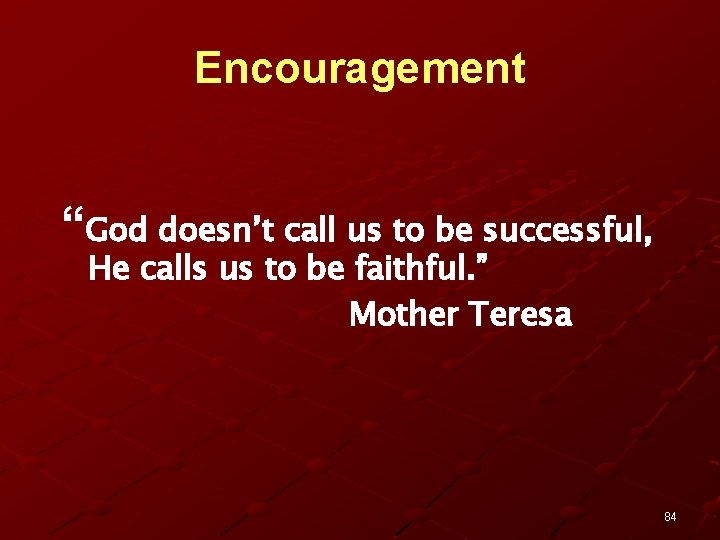 Encouragement

“God doesn’t call us to be successful, He calls us to be faithful.”

Mother Teresa

84